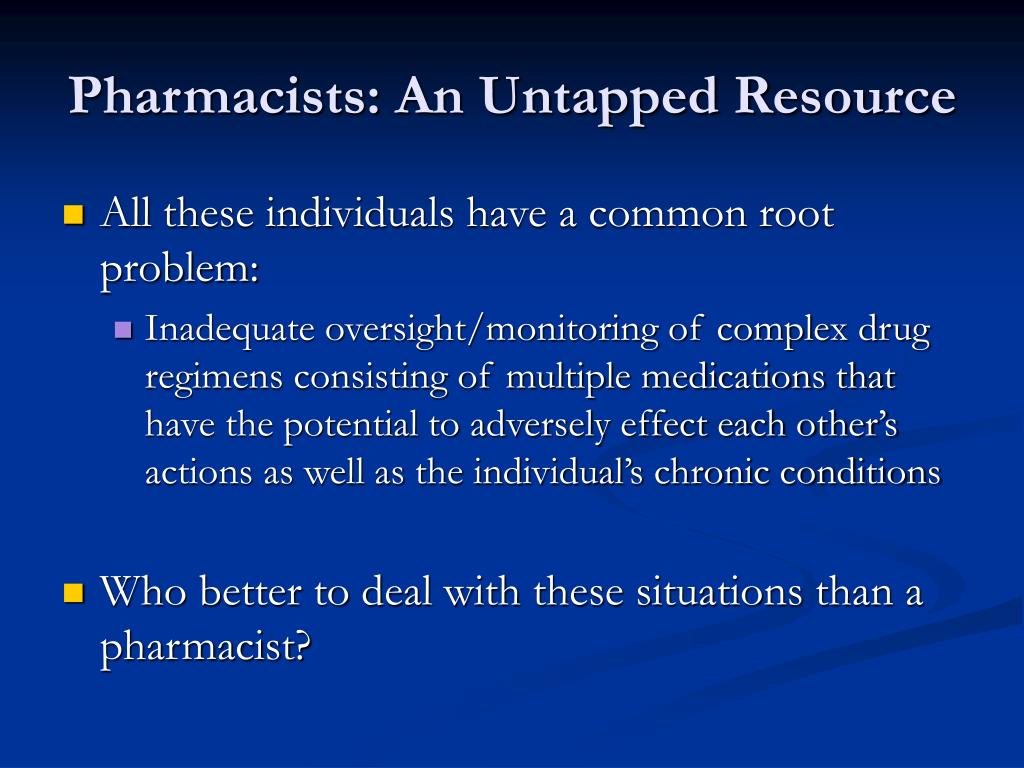 Pharmacists: An Untapped Resource

All these individuals have a common root problem:

Inadequate oversight/monitoring of complex drug regimens consisting of multiple medications that have the potential to adversely effect each other's actions as well as the individual's chronic conditions

Who better to deal with these situations than a pharmacist?